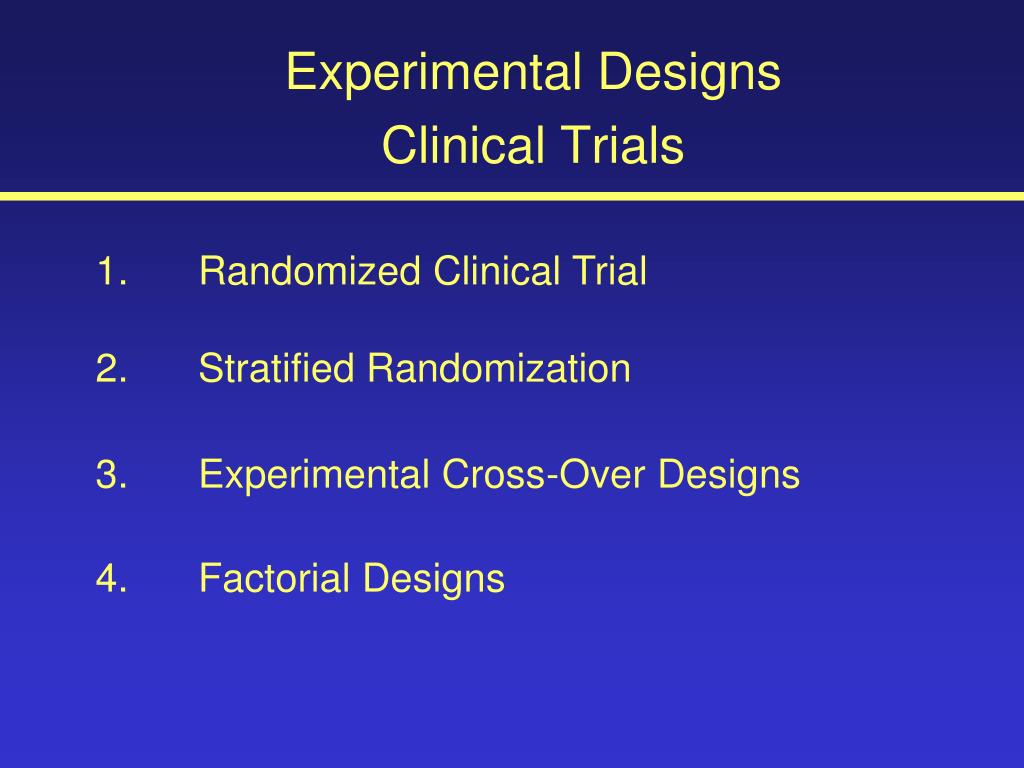 Experimental Designs
Clinical Trials

1. Randomized Clinical Trial

2. Stratified Randomization

3. Experimental Cross-Over Designs

4. Factorial Designs